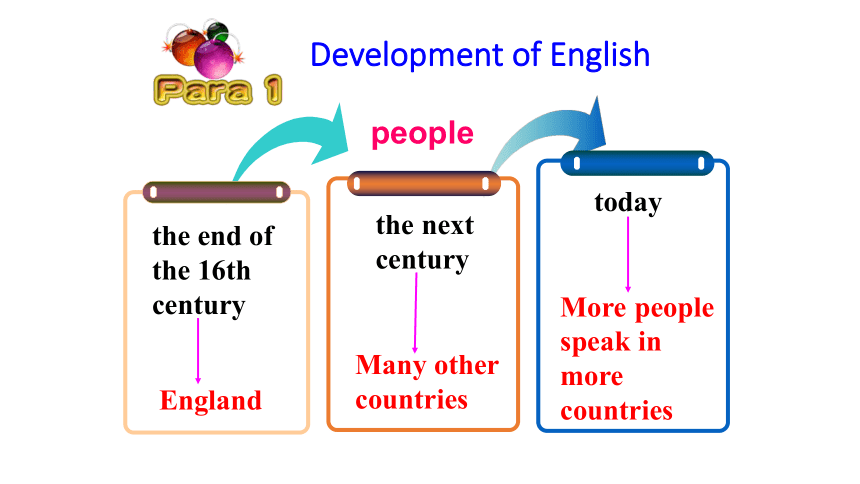 Para 1

Development of English

people

the end of the 16th century

England

the next century

Many other countries

today

More people speak in more countries